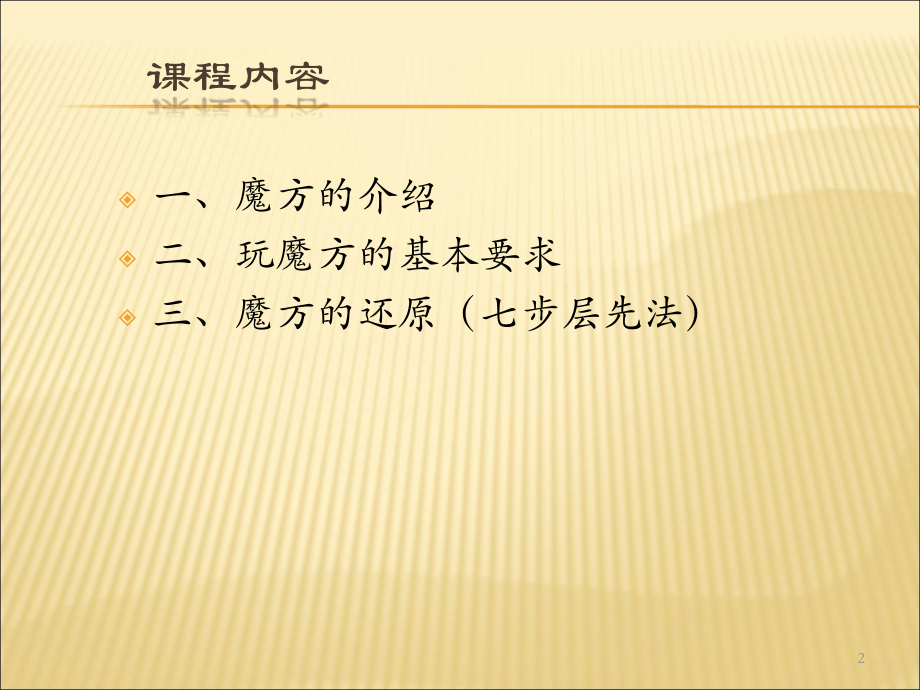 课程内容

一、魔方的介绍

二、玩魔方的基本要求

三、魔方的还原（七步层先法）

2